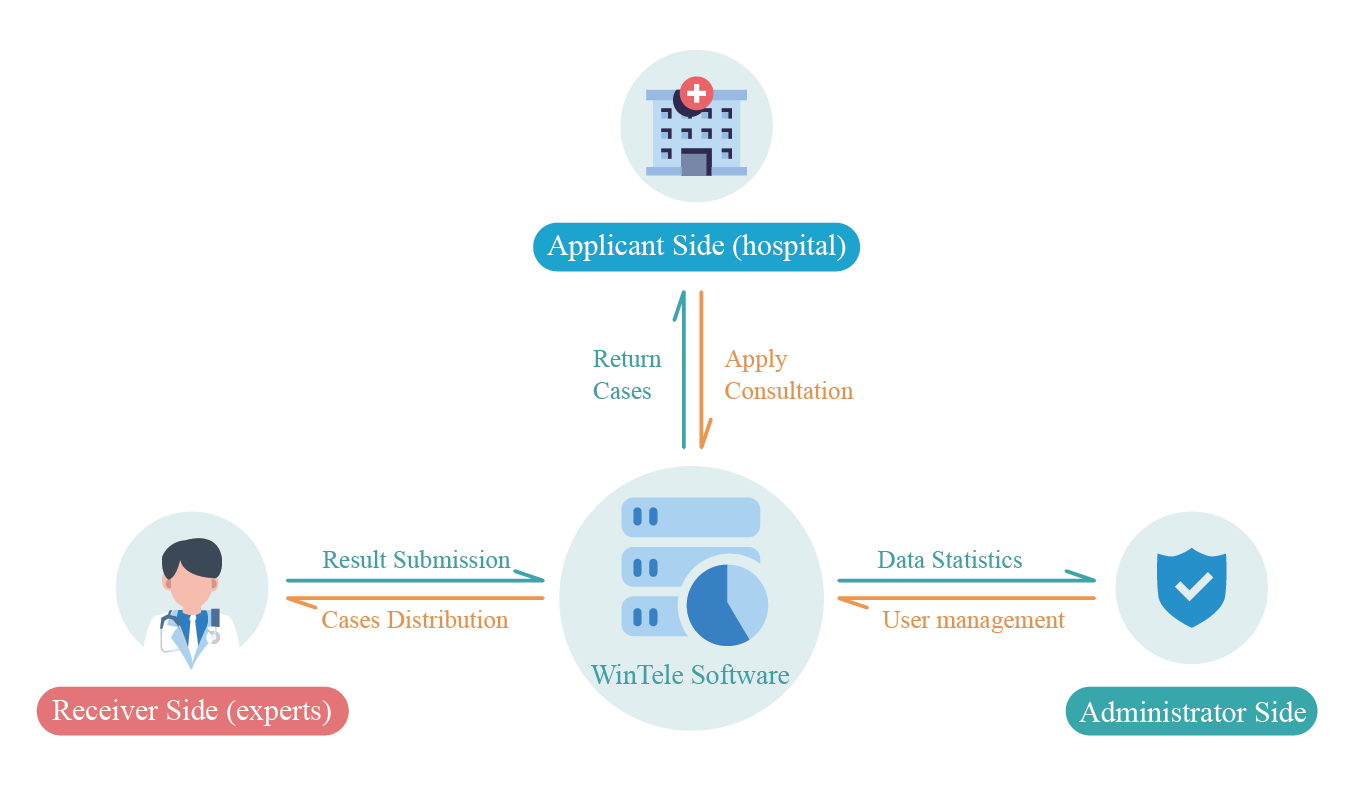 Applicant Side (hospital)

Return Cases

Apply Consultation

Result Submission

Cases Distribution

WinTele Software

Data Statistics

User management

Receiver Side (experts)

Administrator Side